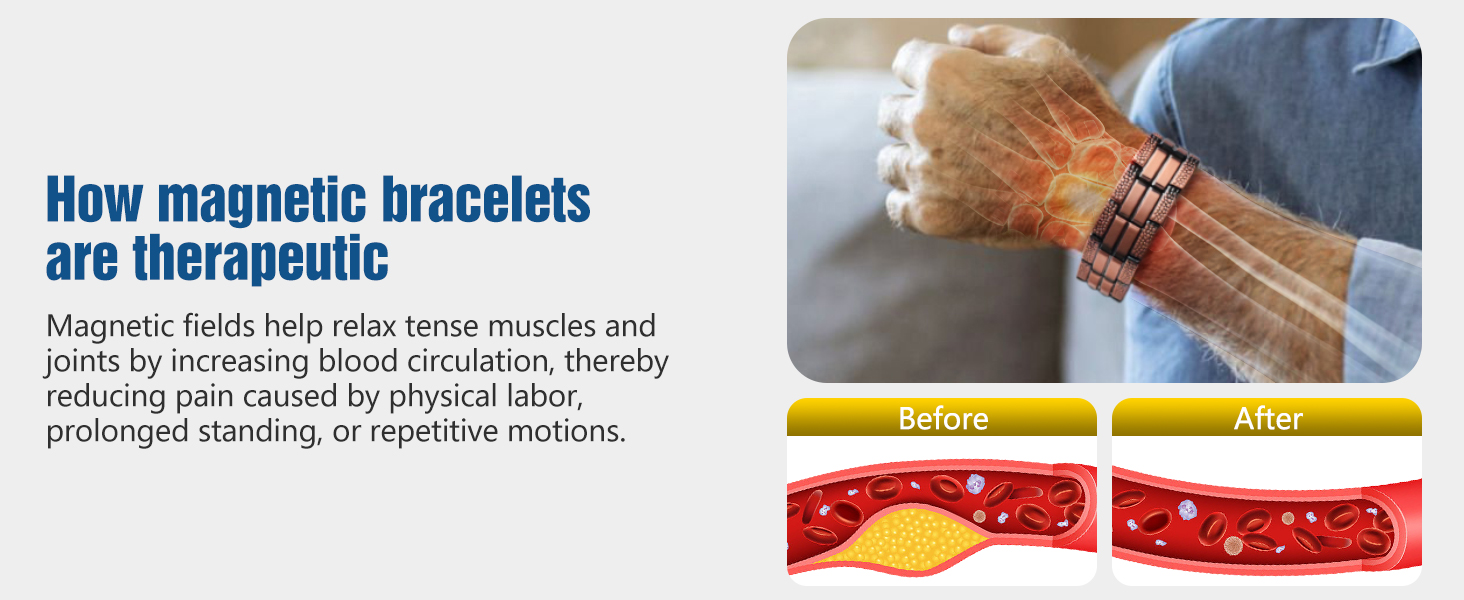 How magnetic bracelets are therapeutic

Magnetic fields help relax tense muscles and joints by increasing blood circulation, thereby reducing pain caused by physical labor, prolonged standing, or repetitive motions.

Before

After